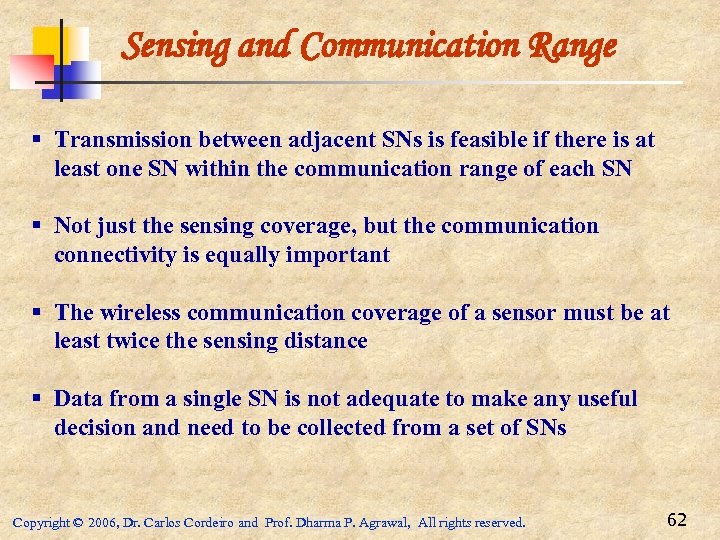 Sensing and Communication Range

▪ Transmission between adjacent SNs is feasible if there is at least one SN within the communication range of each SN

▪ Not just the sensing coverage, but the communication connectivity is equally important

▪ The wireless communication coverage of a sensor must be at least twice the sensing distance

▪ Data from a single SN is not adequate to make any useful decision and need to be collected from a set of SNs

Copyright © 2006, Dr. Carlos Cordeiro and Prof. Dharma P. Agrawal, All rights reserved.

62